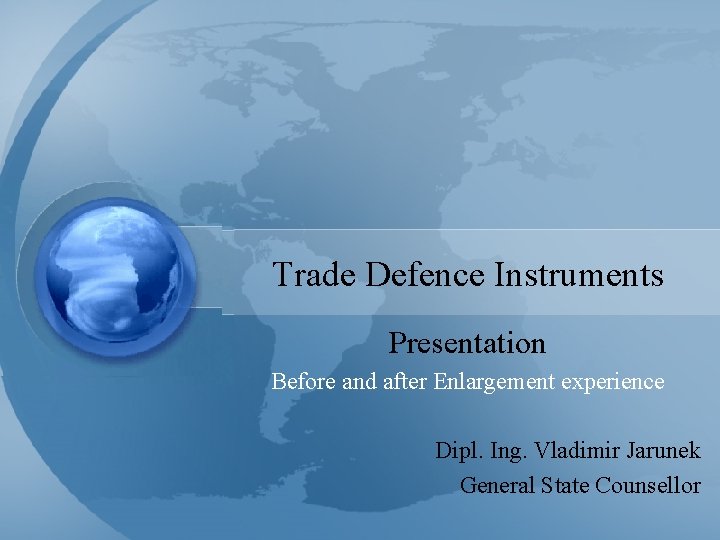 Trade Defence Instruments

Presentation

Before and after Enlargement experience

Dipl. Ing. Vladimir Jarunek
General State Counsellor